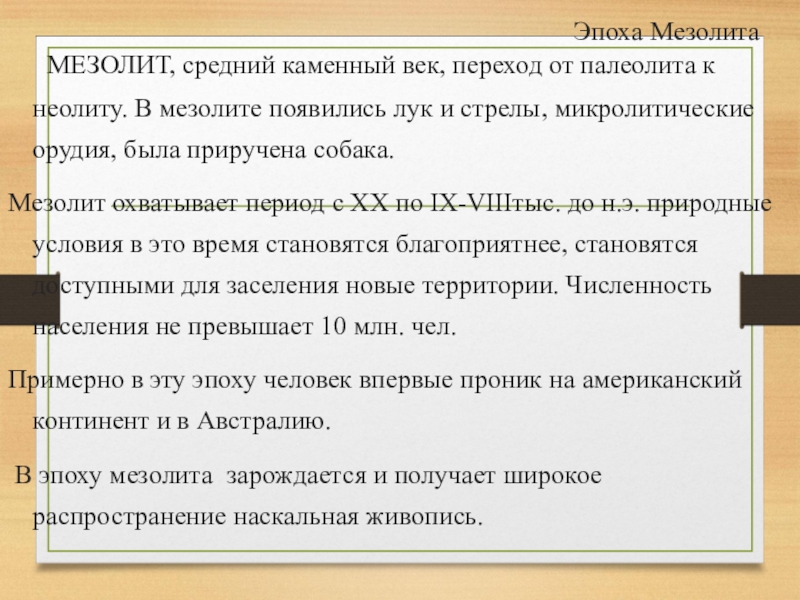 Эпоха Мезолита

МЕЗОЛИТ, средний каменный век, переход от палеолита к неолиту. В мезолите появились лук и стрелы, микролитические орудия, была приручена собака.

Мезолит охватывает период с XX по IX-VIIIтыс. до н.э. природные условия в это время становятся благоприятнее, становятся доступными для заселения новые территории. Численность населения не превышает 10 млн. чел.

Примерно в эту эпоху человек впервые проник на американский континент и в Австралию.

В эпоху мезолита зарождается и получает широкое распространение наскальная живопись.